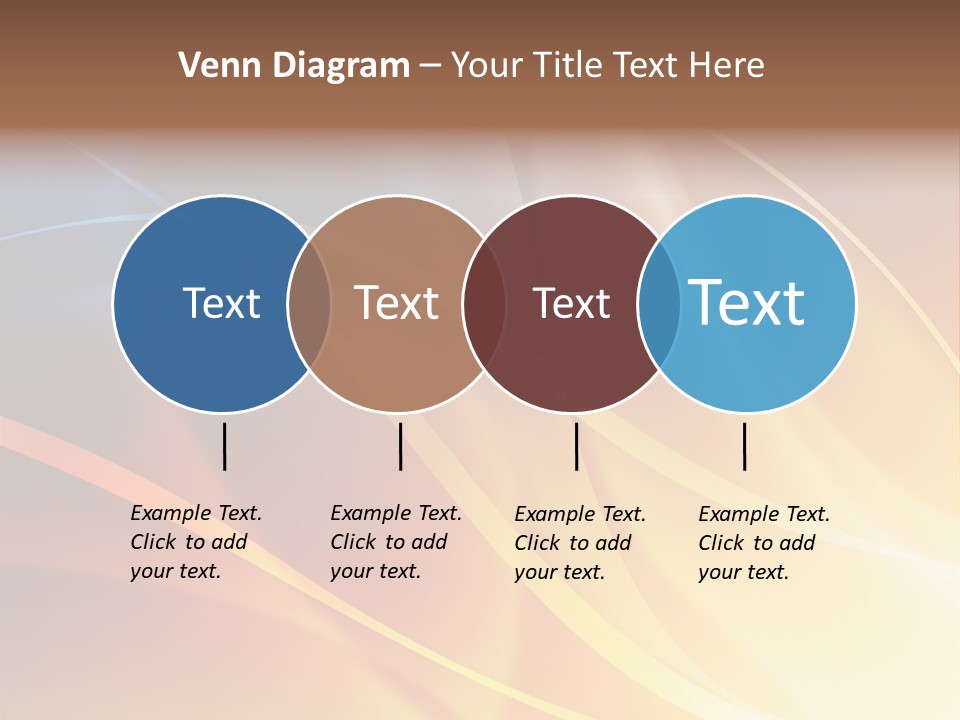 Venn Diagram – Your Title Text Here

Text

Text

Text

Text

Example Text. Click to add your text.

Example Text. Click to add your text.

Example Text. Click to add your text.

Example Text. Click to add your text.